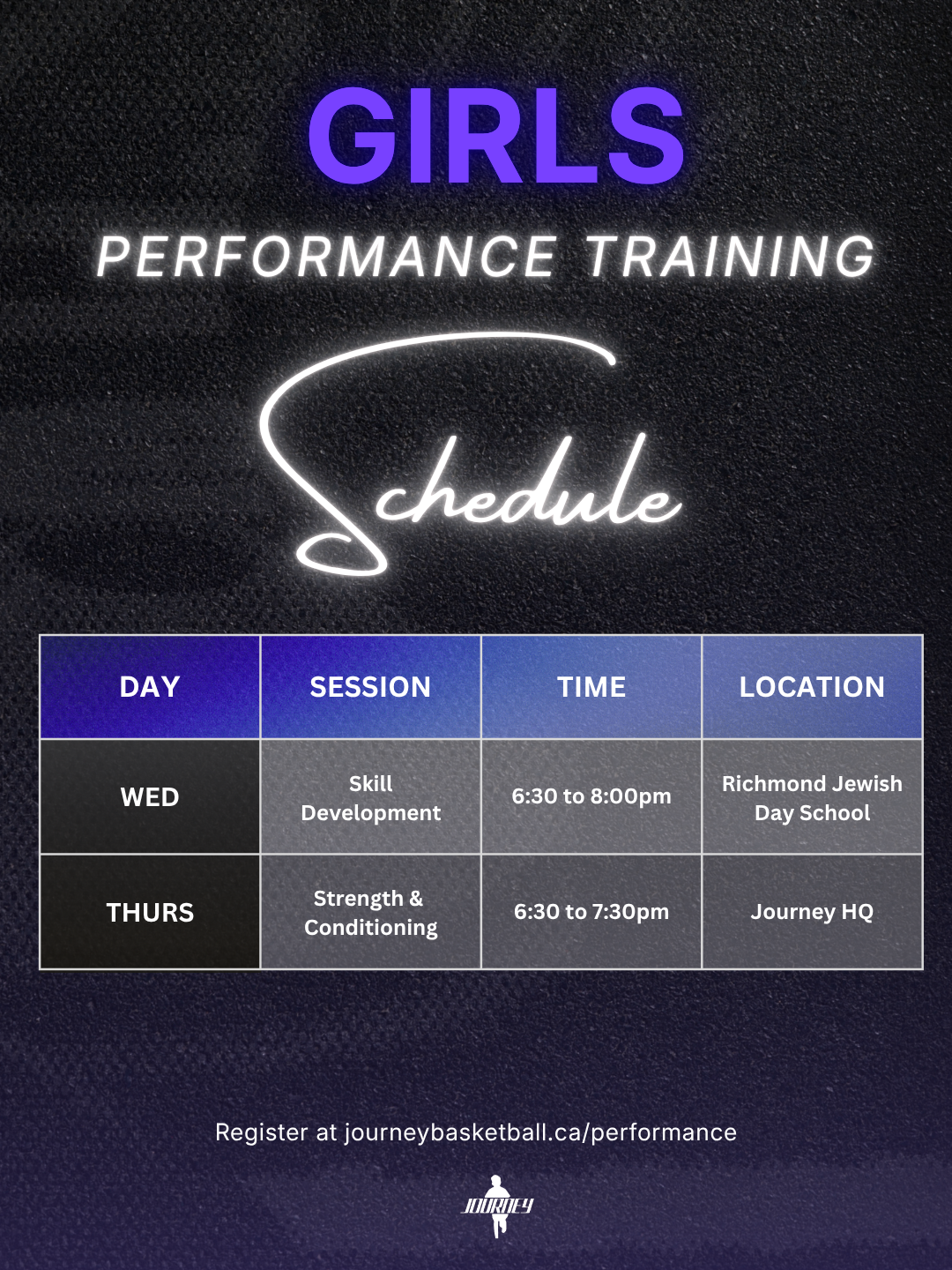 GIRLS

PERFORMANCE TRAINING

Schedule

| DAY | SESSION | TIME | LOCATION |
|---|---|---|---|
| WED | Skill Development | 6:30 to 8:00pm | Richmond Jewish Day School |
| THURS | Strength & Conditioning | 6:30 to 7:30pm | Journey HQ |

Register at journeybasketball.ca/performance

JOURNEY